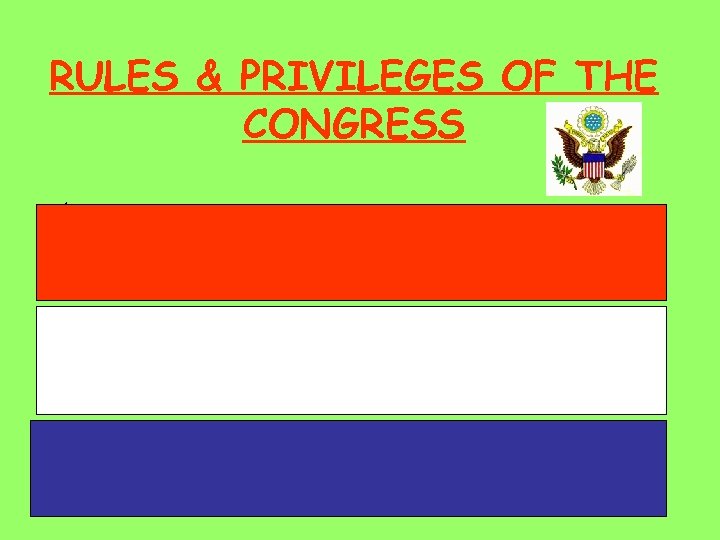 RULES & PRIVILEGES OF THE CONGRESS